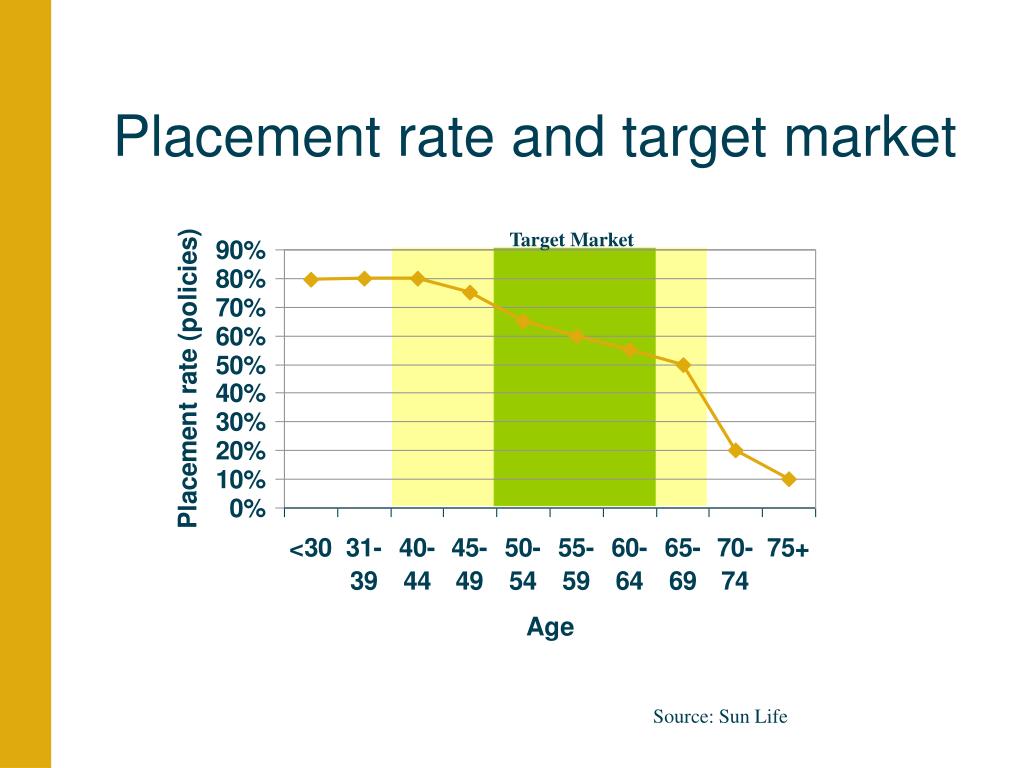 Placement rate and target market

Target Market

Placement rate (policies)

90%
80%
70%
60%
50%
40%
30%
20%
10%
0%

<30 31-39 40-44 45-49 50-54 55-59 60-64 65-69 70-74 75+

Age

Source: Sun Life